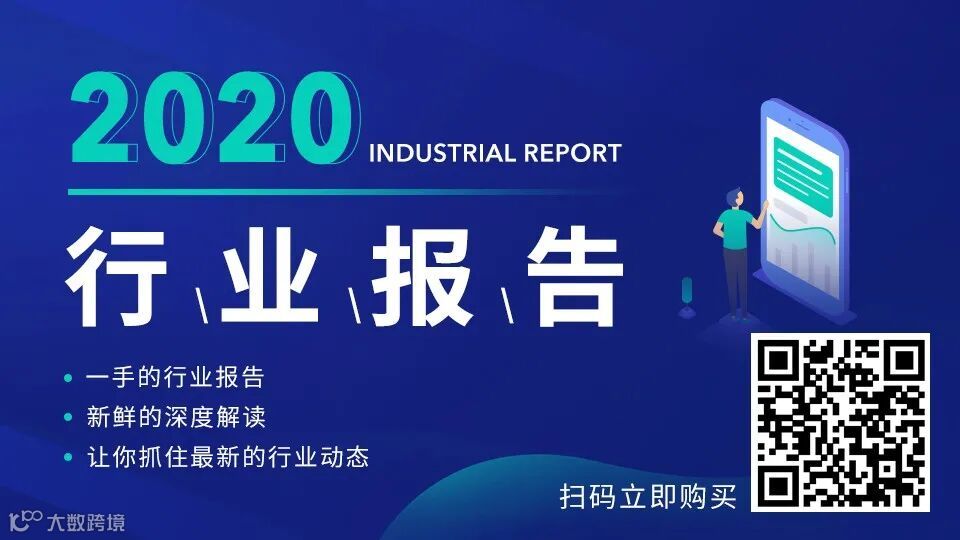 2020 INDUSTRIAL REPORT

行\业\报\告

• 一手的行业报告
• 新鲜的深度解读
• 让你抓住最新的行业动态

扫码立即购买

大数跨境